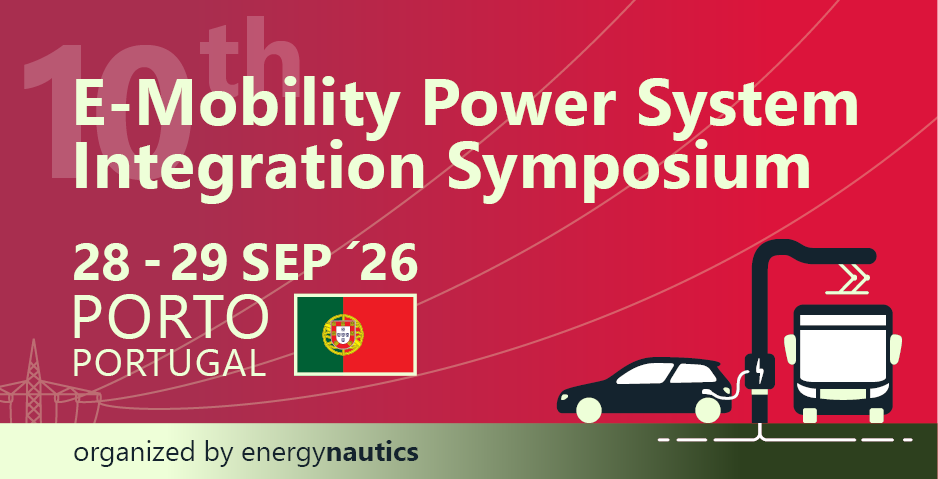 10th
E-Mobility Power System Integration Symposium

28 - 29 SEP ´26
PORTO
PORTUGAL

organized by energynautics